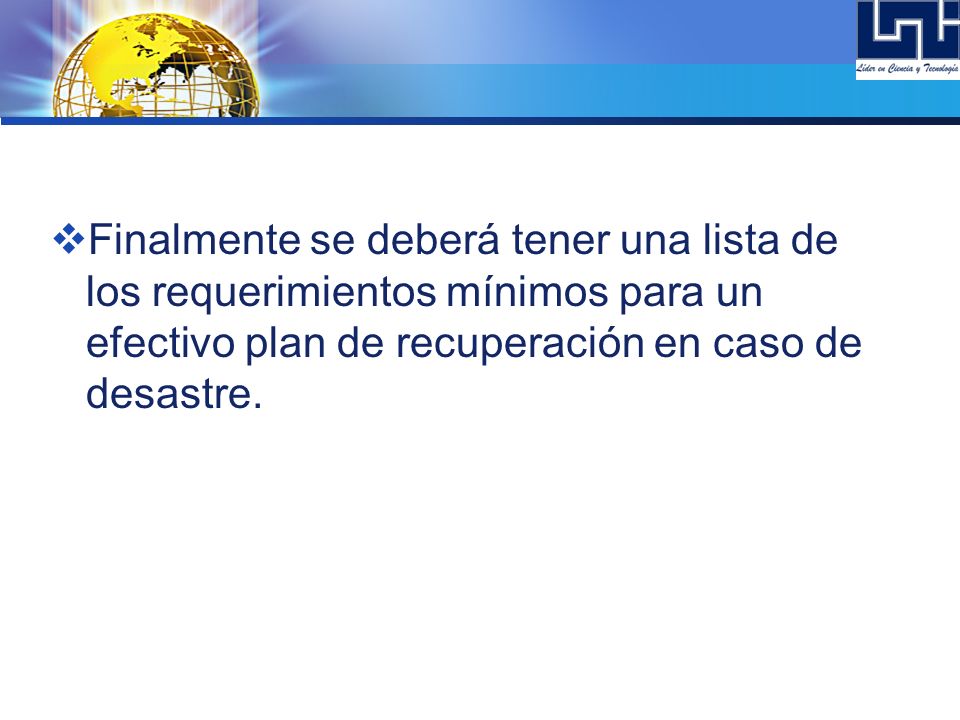 Líder en Ciencia y Tecnología

❖Finalmente se deberá tener una lista de los requerimientos mínimos para un efectivo plan de recuperación en caso de desastre.